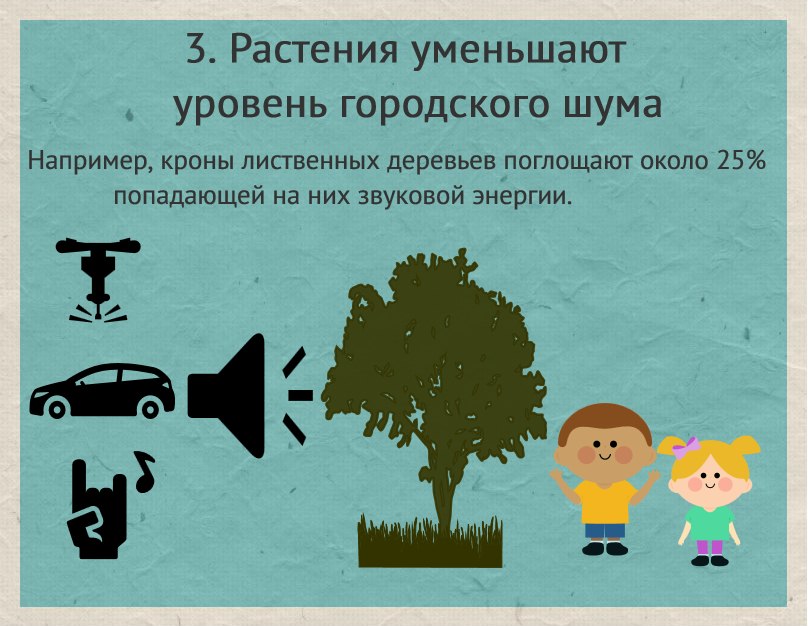 3. Растения уменьшают уровень городского шума

Например, кроны лиственных деревьев поглощают около 25% попадающей на них звуковой энергии.